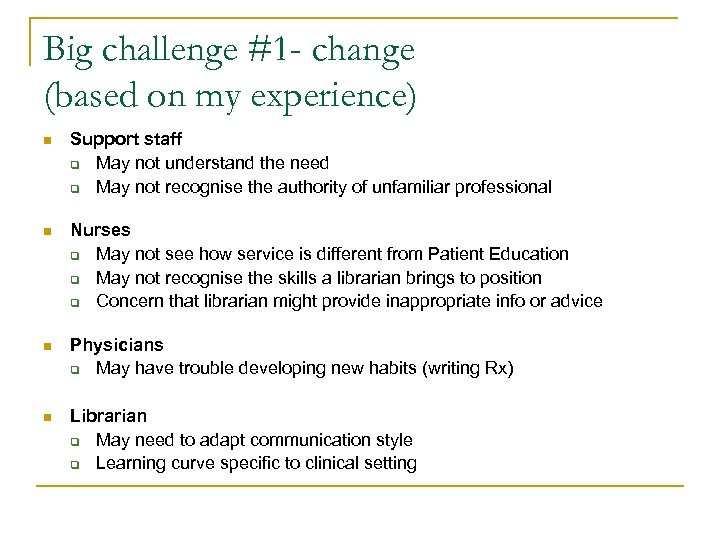 Big challenge #1- change (based on my experience)

- Support staff
  - May not understand the need
  - May not recognise the authority of unfamiliar professional

- Nurses
  - May not see how service is different from Patient Education
  - May not recognise the skills a librarian brings to position
  - Concern that librarian might provide inappropriate info or advice

- Physicians
  - May have trouble developing new habits (writing Rx)

- Librarian
  - May need to adapt communication style
  - Learning curve specific to clinical setting